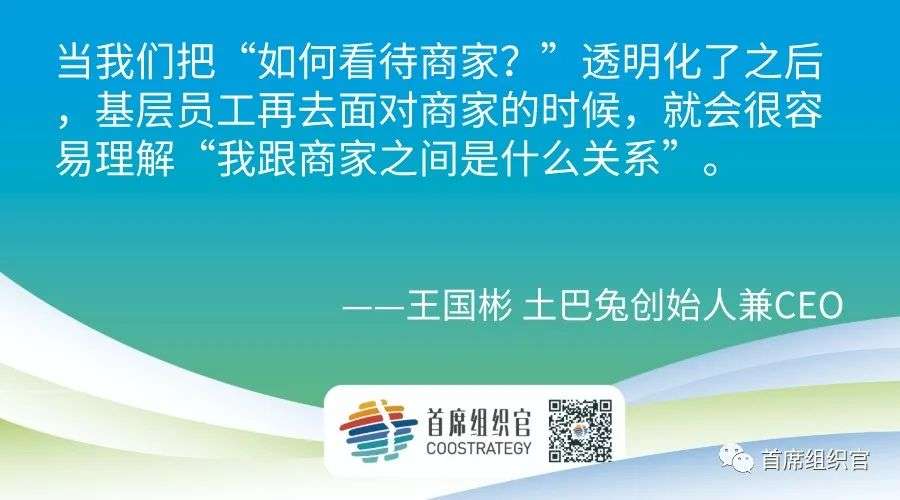 当我们把“如何看待商家？”透明化了之后，基层员工再去面对商家的时候，就会很容易理解“我跟商家之间是什么关系”。

——王国彬 土巴兔创始人兼CEO

首席组织官
COOSTRATEGY

首席组织官